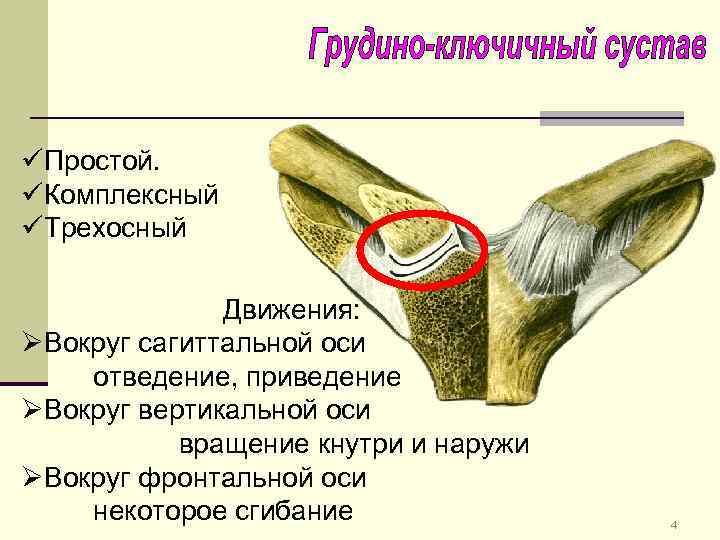 Грудино-ключичный сустав

✓Простой.
✓Комплексный
✓Трехосный

Движения:
➢Вокруг сагиттальной оси
отведение, приведение
➢Вокруг вертикальной оси
вращение кнутри и наружи
➢Вокруг фронтальной оси
некоторое сгибание

4